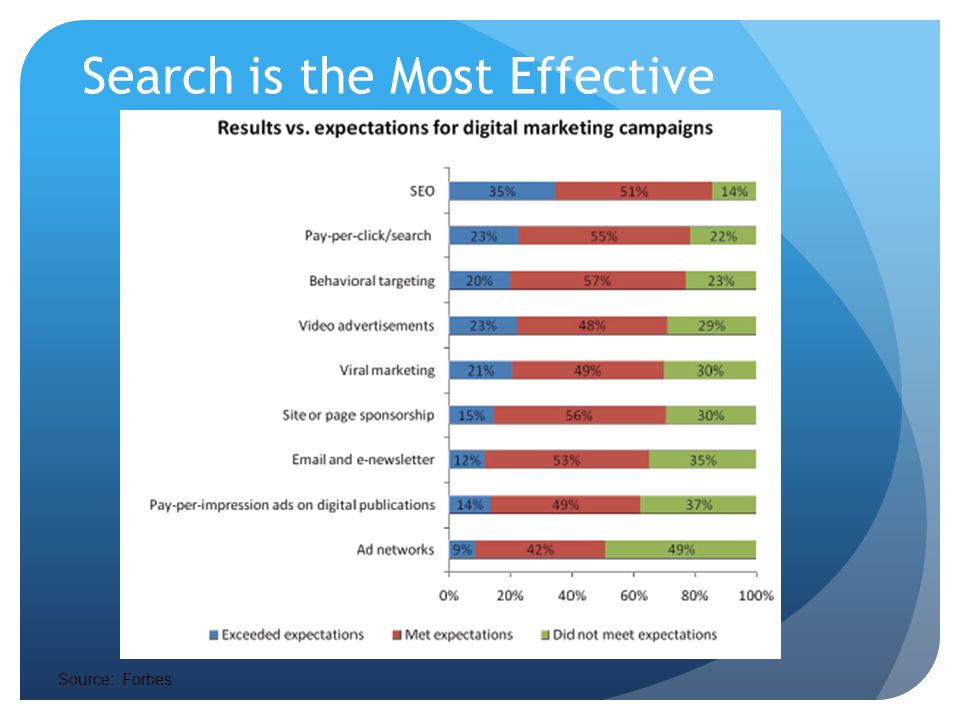 Search is the Most Effective

Results vs. expectations for digital marketing campaigns

SEO 35% 51% 14%

Pay-per-click/search 23% 55% 22%

Behavioral targeting 20% 57% 23%

Video advertisements 23% 48% 29%

Viral marketing 21% 49% 30%

Site or page sponsorship 15% 56% 30%

Email and e-newsletter 12% 53% 35%

Pay-per-impression ads on digital publications 14% 49% 37%

Ad networks 9% 42% 49%

0% 20% 40% 60% 80% 100%

Exceeded expectations Met expectations Did not meet expectations

Source: Forbes